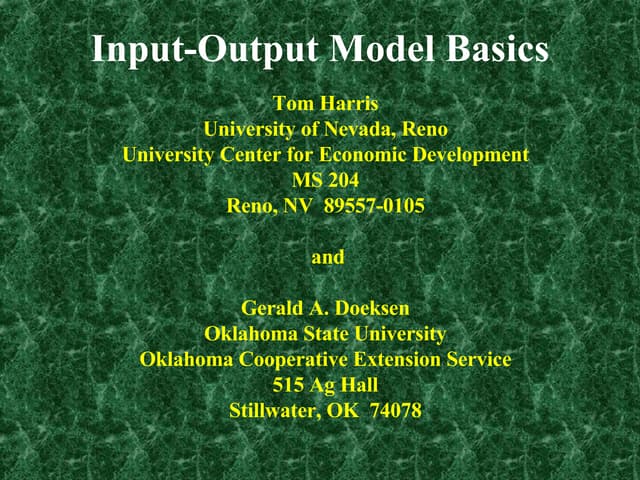 Input-Output Model Basics

Tom Harris
University of Nevada, Reno
University Center for Economic Development
MS 204
Reno, NV 89557-0105

and

Gerald A. Doeksen
Oklahoma State University
Oklahoma Cooperative Extension Service
515 Ag Hall
Stillwater, OK 74078